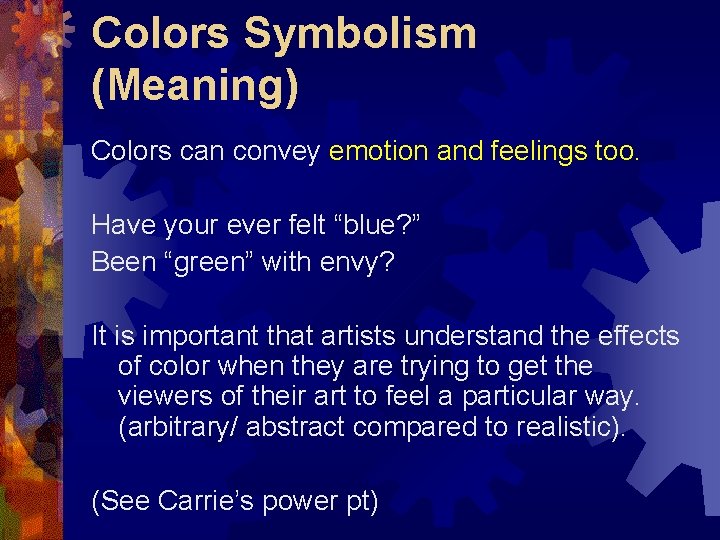 Colors Symbolism (Meaning)

Colors can convey emotion and feelings too.

Have your ever felt “blue?”
Been “green” with envy?

It is important that artists understand the effects of color when they are trying to get the viewers of their art to feel a particular way. (arbitrary/ abstract compared to realistic).

(See Carrie’s power pt)